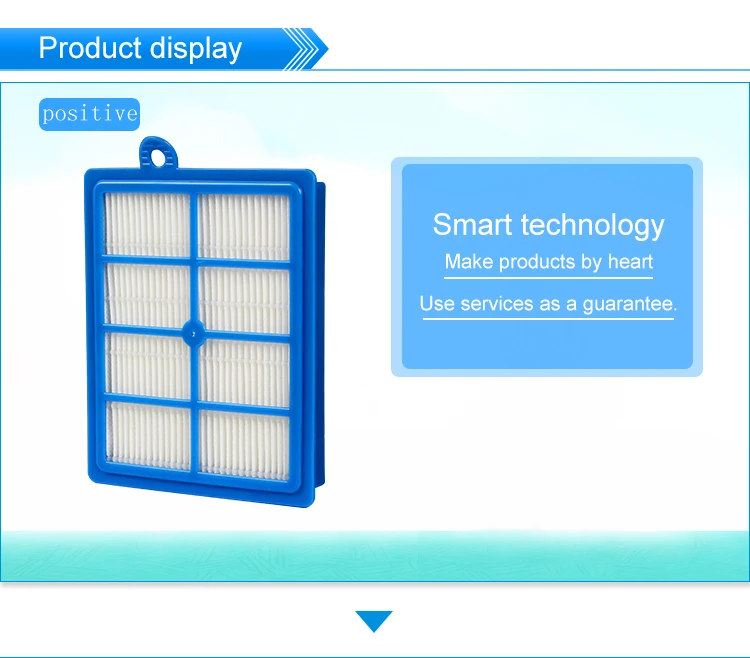 Product display

positive

Smart technology

Make products by heart

Use services as a guarantee.